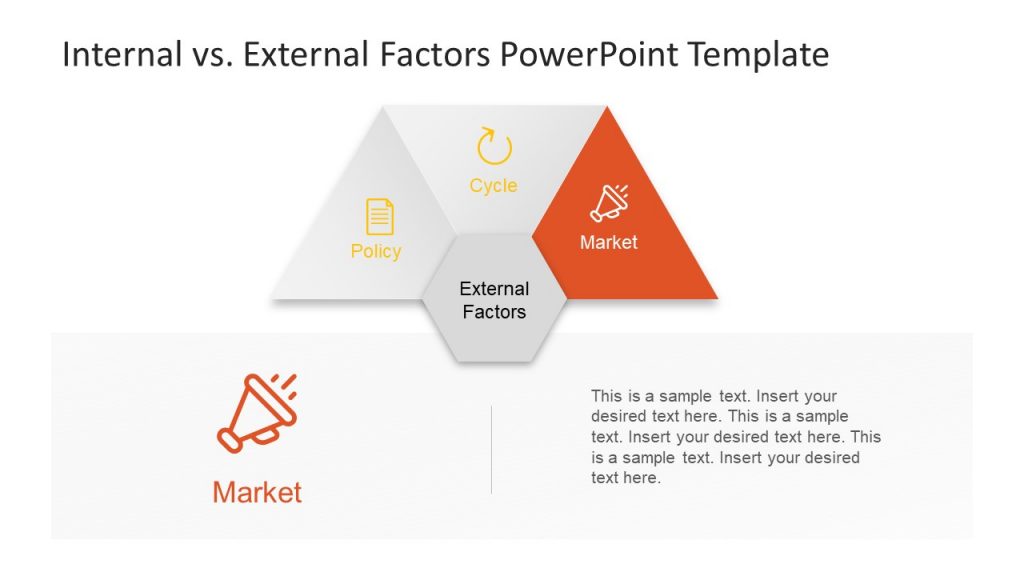 Internal vs. External Factors PowerPoint Template

Cycle

Policy

Market

External Factors

Market

This is a sample text. Insert your desired text here. This is a sample text. Insert your desired text here. This is a sample text. Insert your desired text here.